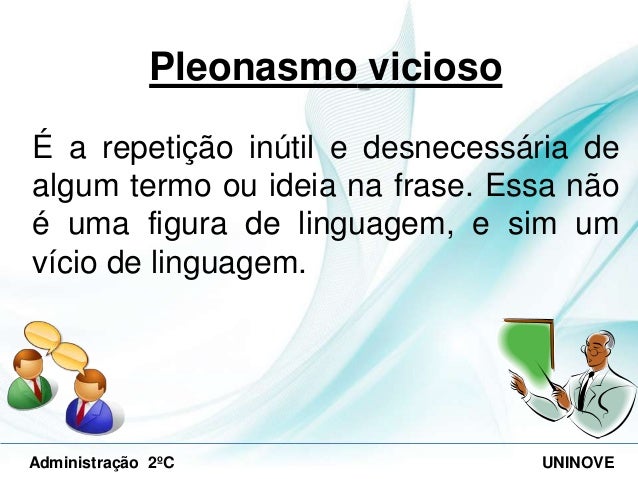 Pleonasmo vicioso

É a repetição inútil e desnecessária de algum termo ou ideia na frase. Essa não é uma figura de linguagem, e sim um vício de linguagem.

Administração 2ºC

UNINOVE